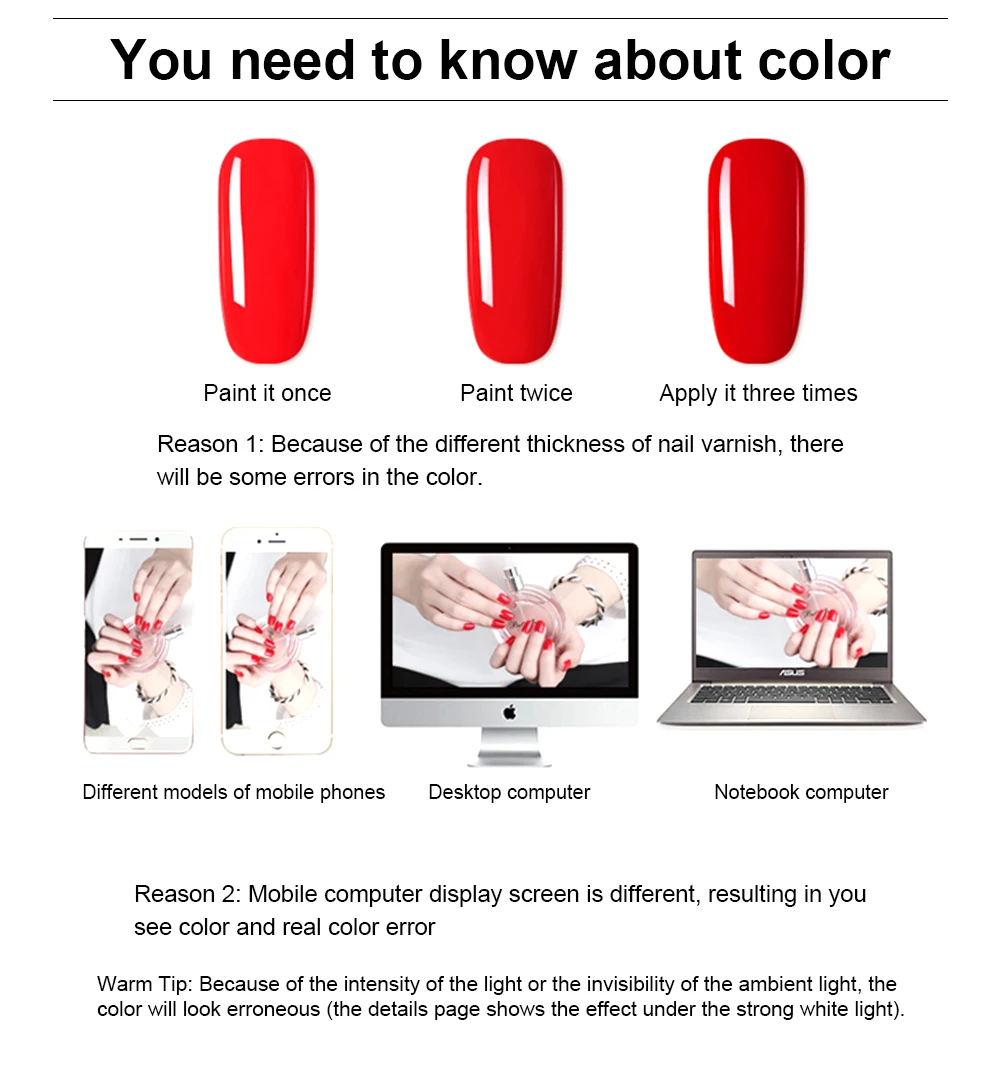 You need to know about color

Paint it once

Paint twice

Apply it three times

Reason 1: Because of the different thickness of nail varnish, there will be some errors in the color.

ASUS

Different models of mobile phones

Desktop computer

Notebook computer

Reason 2: Mobile computer display screen is different, resulting in you see color and real color error

Warm Tip: Because of the intensity of the light or the invisibility of the ambient light, the color will look erroneous (the details page shows the effect under the strong white light).